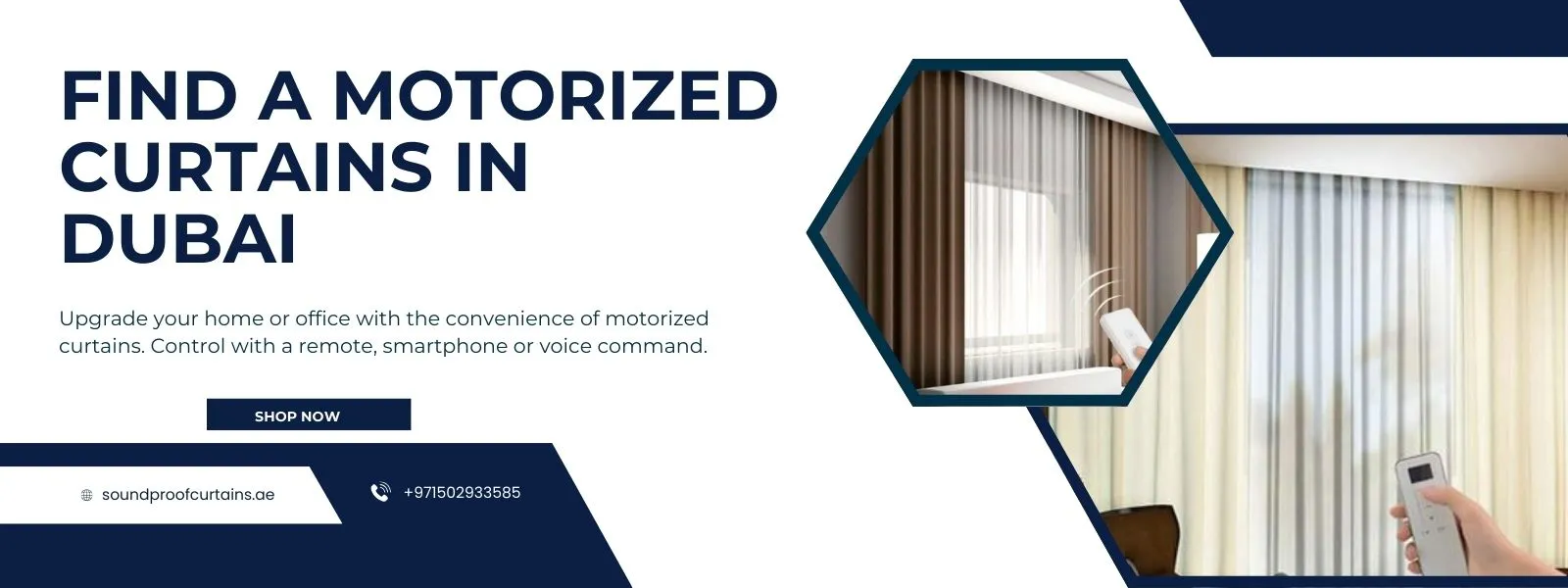 FIND A MOTORIZED CURTAINS IN DUBAI

Upgrade your home or office with the convenience of motorized curtains. Control with a remote, smartphone or voice command.

SHOP NOW

soundproofcurtains.ae

+971502933585